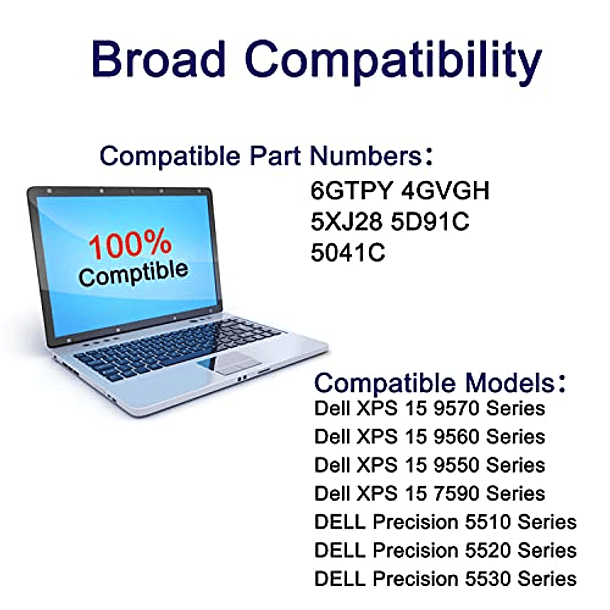 Broad Compatibility

Compatible Part Numbers:
6GTPY 4GVGH
5XJ28 5D91C
5041C

100%
Comptible

Compatible Models:
Dell XPS 15 9570 Series
Dell XPS 15 9560 Series
Dell XPS 15 9550 Series
Dell XPS 15 7590 Series
DELL Precision 5510 Series
DELL Precision 5520 Series
DELL Precision 5530 Series